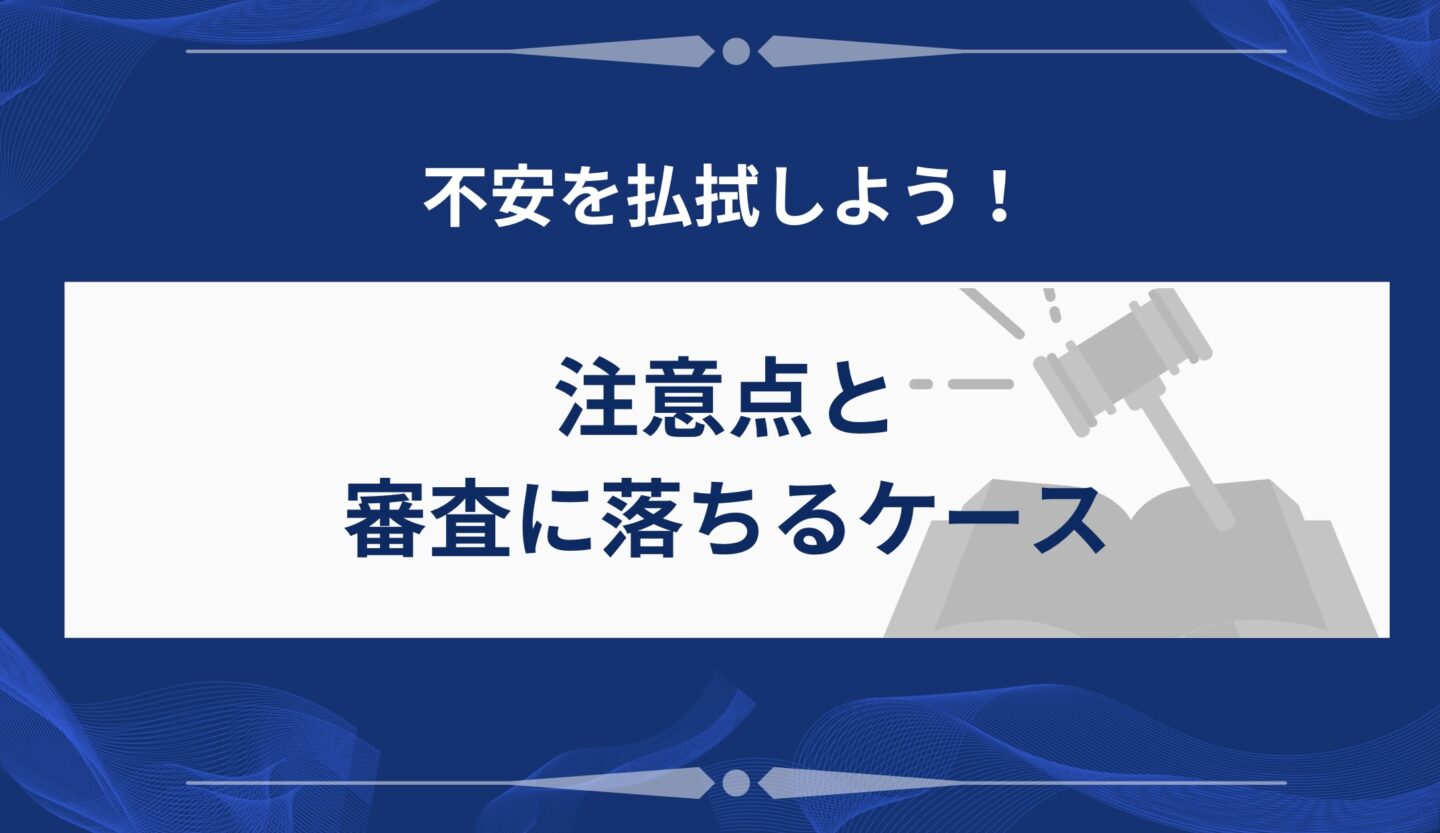 不安を払拭しよう！

注意点と
審査に落ちるケース